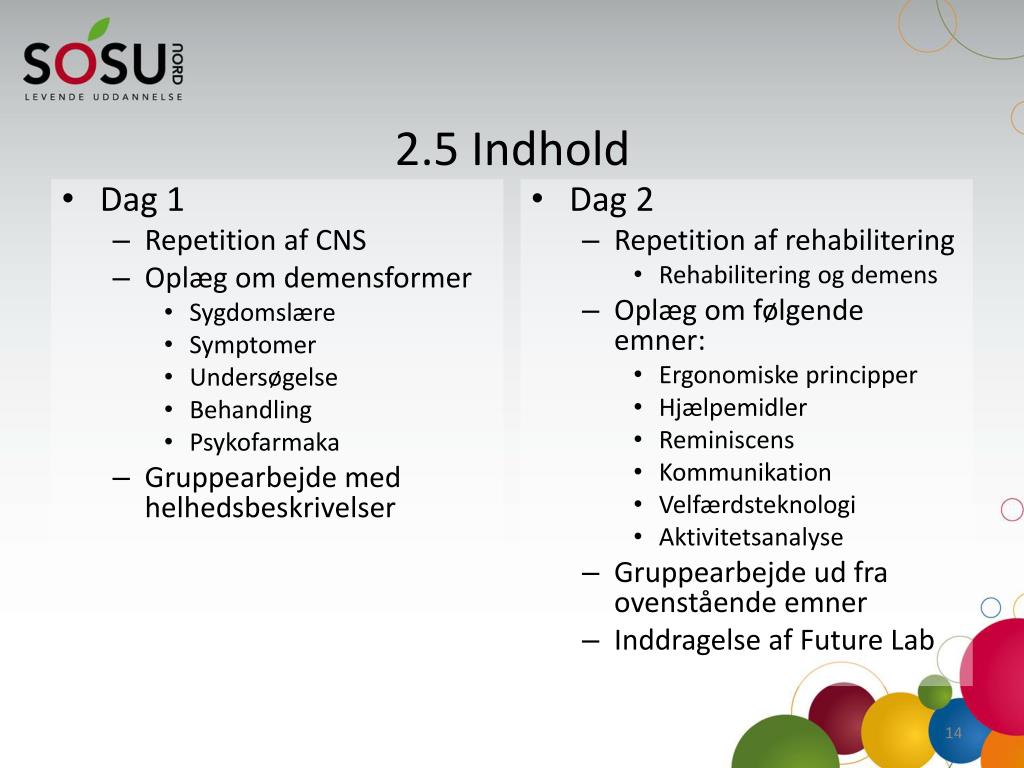 SOSU NORD
LEVENDE UDDANNELSE

2.5 Indhold

• Dag 1
– Repetition af CNS
– Oplæg om demensformer
• Sygdomslære
• Symptomer
• Undersøgelse
• Behandling
• Psykofarmaka
– Gruppearbejde med helhedsbeskrivelser

• Dag 2
– Repetition af rehabilitering
• Rehabilitering og demens
– Oplæg om følgende emner:
• Ergonomiske principper
• Hjælpemidler
• Reminiscens
• Kommunikation
• Velfærdsteknologi
• Aktivitetsanalyse
– Gruppearbejde ud fra ovenstående emner
– Inddragelse af Future Lab

14